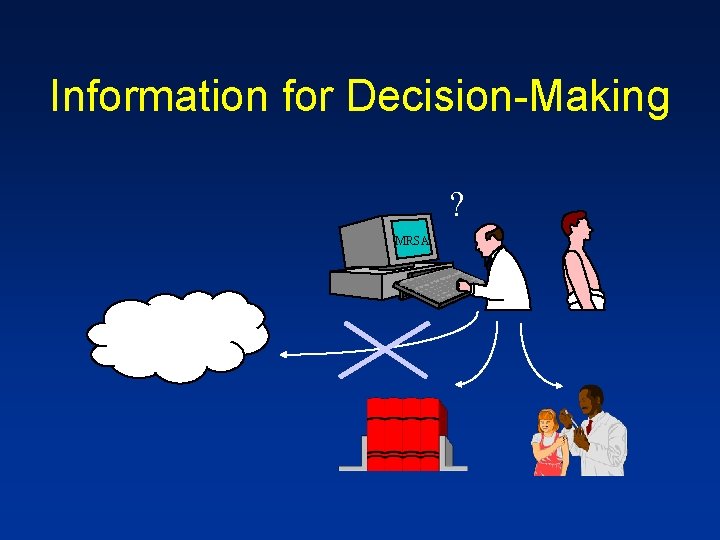 Information for Decision-Making

?

MRSA